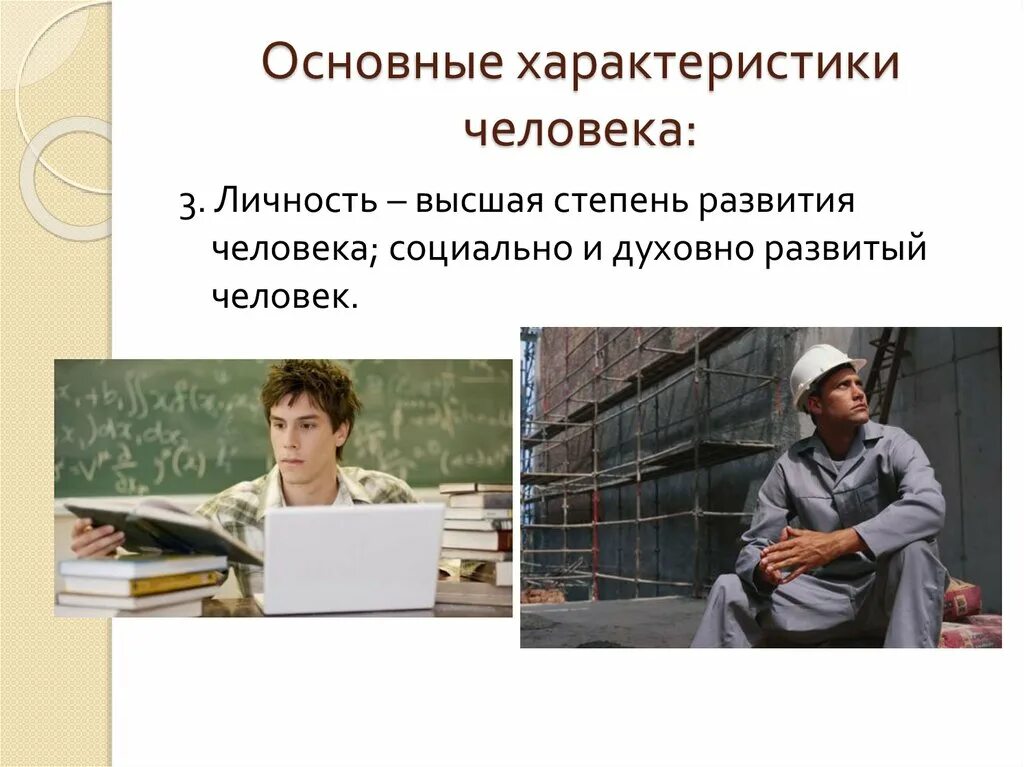 Основные характеристики человека:

3. Личность – высшая степень развития человека; социально и духовно развитый человек.